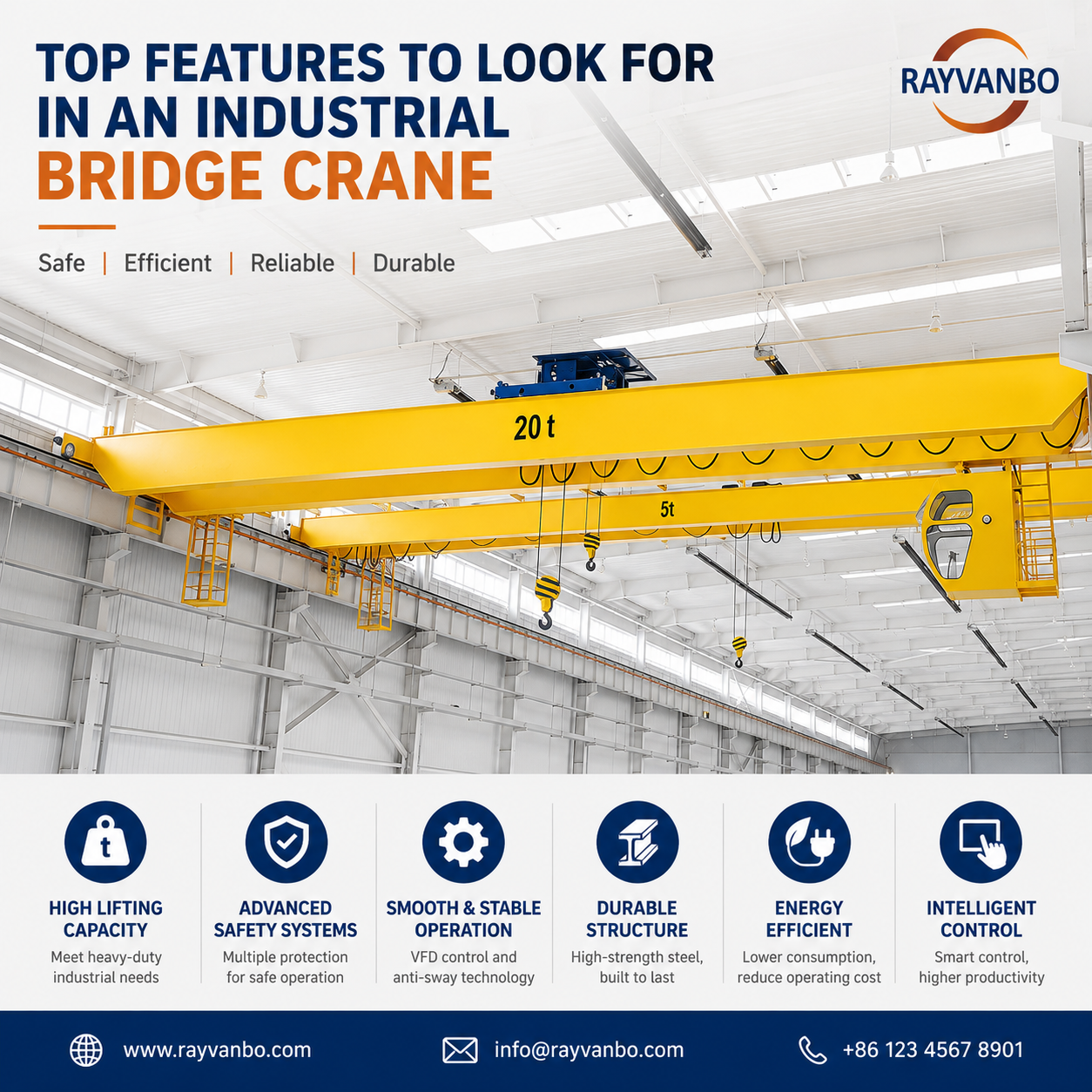 TOP FEATURES TO LOOK FOR IN AN INDUSTRIAL BRIDGE CRANE

RAYVANBO

Safe | Efficient | Reliable | Durable

20 t

5t

t

HIGH LIFTING CAPACITY
Meet heavy-duty industrial needs

ADVANCED SAFETY SYSTEMS
Multiple protection for safe operation

SMOOTH & STABLE OPERATION
VFD control and anti-sway technology

DURABLE STRUCTURE
High-strength steel, built to last

ENERGY EFFICIENT
Lower consumption, reduce operating cost

INTELLIGENT CONTROL
Smart control, higher productivity

www.rayvanbo.com
info@rayvanbo.com
+86 123 4567 8901